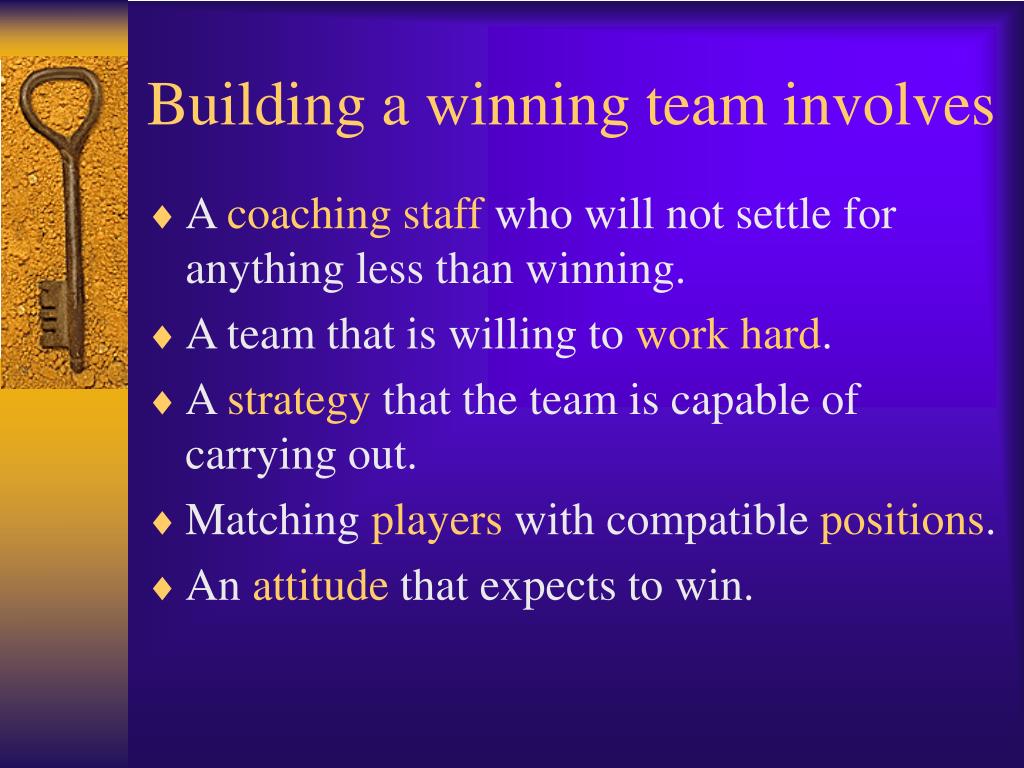 Building a winning team involves

♦ A coaching staff who will not settle for anything less than winning.

♦ A team that is willing to work hard.

♦ A strategy that the team is capable of carrying out.

♦ Matching players with compatible positions.

♦ An attitude that expects to win.